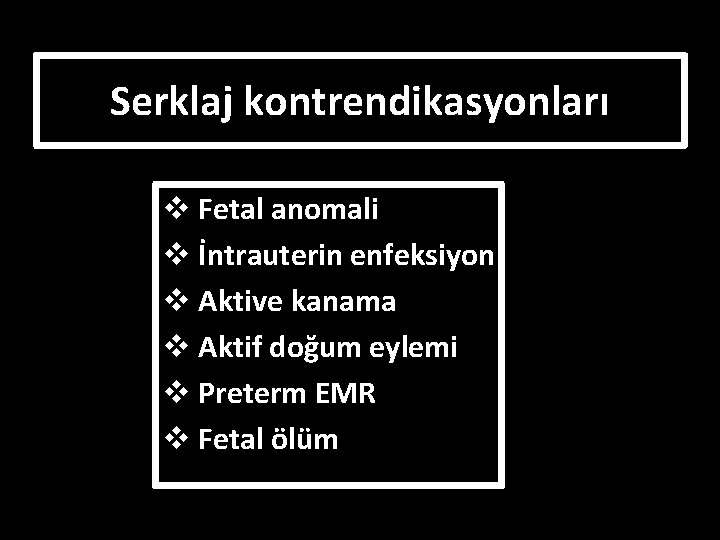 Serklaj kontrendikasyonları

❖ Fetal anomali
❖ İntrauterin enfeksiyon
❖ Aktive kanama
❖ Aktif doğum eylemi
❖ Preterm EMR
❖ Fetal ölüm